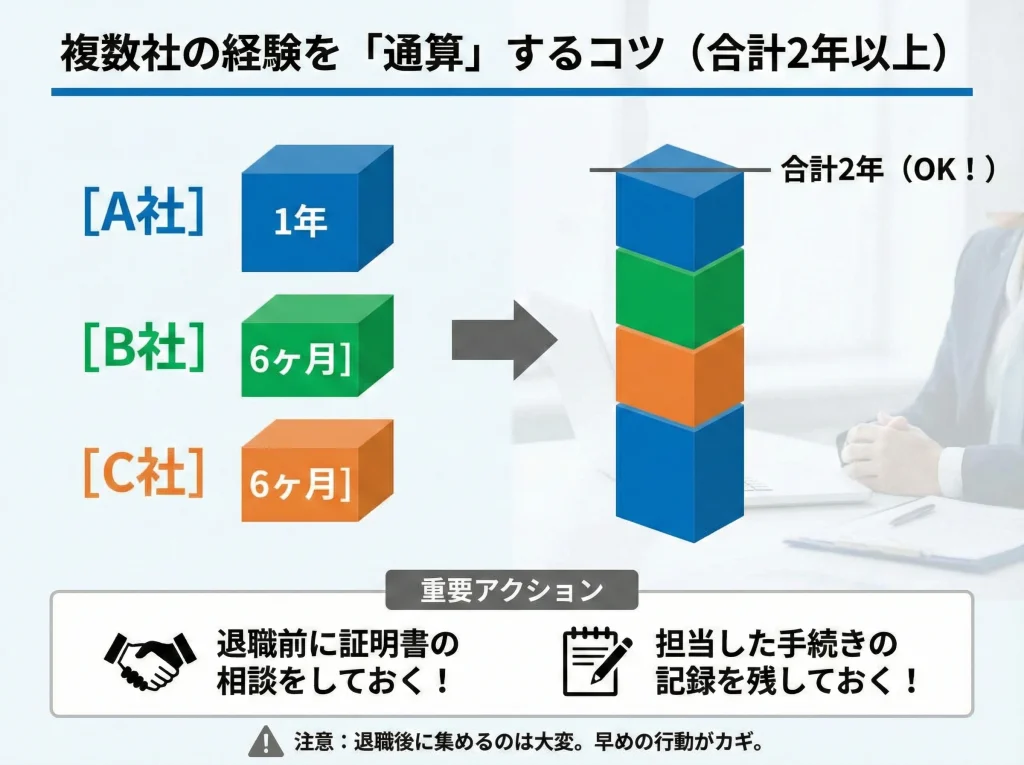 複数社の経験を「通算」するコツ（合計2年以上）

［A社］ 1年

［B社］ 6ヶ月］

［C社］ 6ヶ月］

合計2年（OK！）

重要アクション

退職前に証明書の相談をしておく！

担当した手続きの記録を残しておく！

注意：退職後に集めるのは大変。早めの行動がカギ。